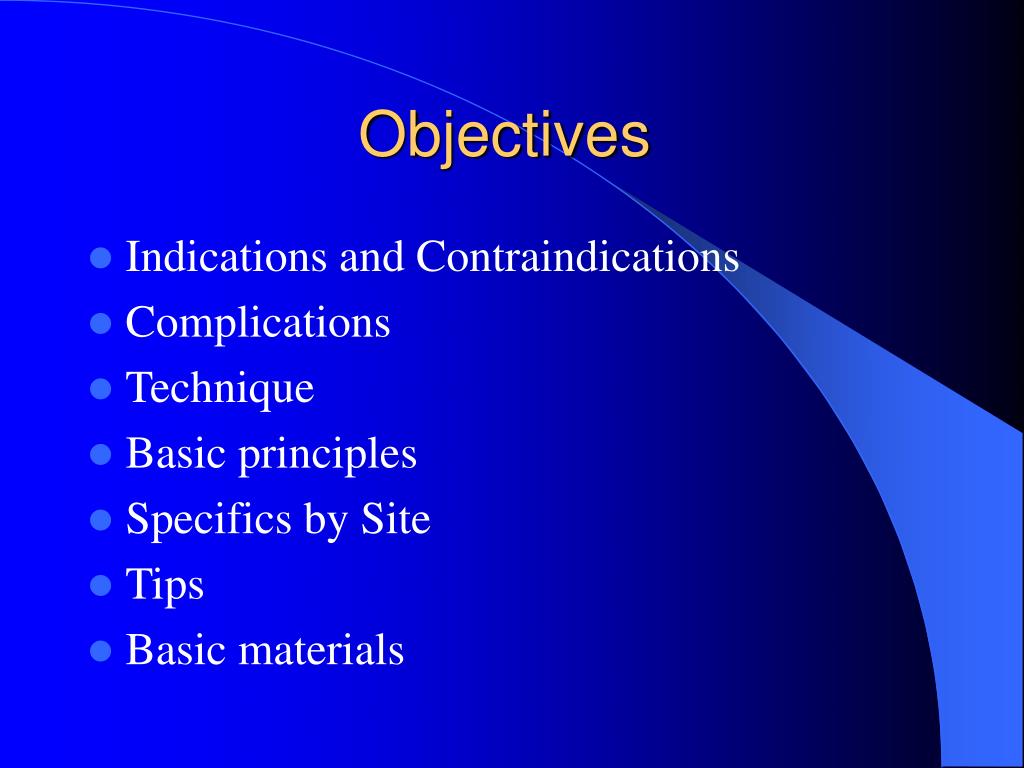 Objectives

- Indications and Contraindications
- Complications
- Technique
- Basic principles
- Specifics by Site
- Tips
- Basic materials